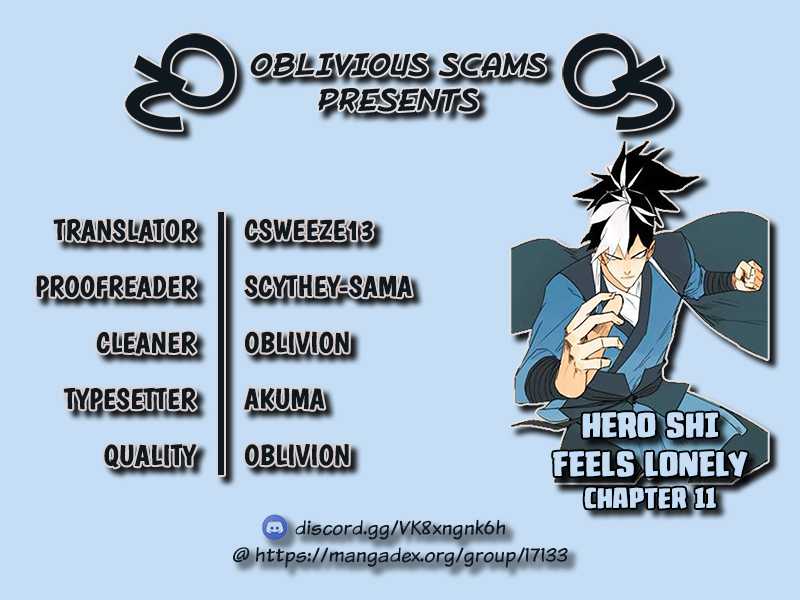 OBLIVIOUS SCAMS PRESENTS

| TRANSLATOR | CSWEEZE13 |
|---|---|
| PROOFREADER | SCYTHEY-SAMA |
| CLEANER | OBLIVION |
| TYPESETTER | AKUMA |
| QUALITY | OBLIVION |

HERO SHI FEELS LONELY
CHAPTER 11

discord.gg/VK8xngnk6h
@ https://mangadex.org/group/17133